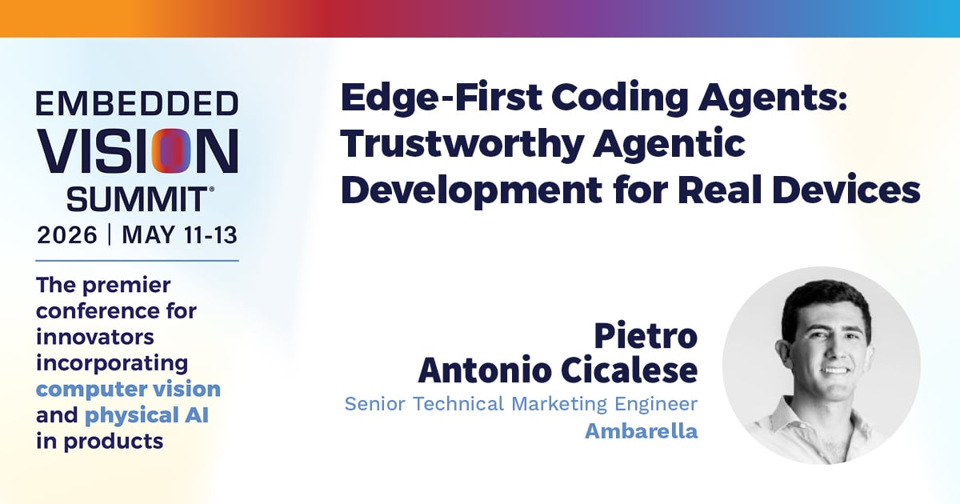 EMBEDDED
VISION
SUMMIT®
2026 | MAY 11-13

The premier conference for innovators incorporating computer vision and physical AI in products

Edge-First Coding Agents: Trustworthy Agentic Development for Real Devices

Pietro Antonio Cicalese
Senior Technical Marketing Engineer
Ambarella